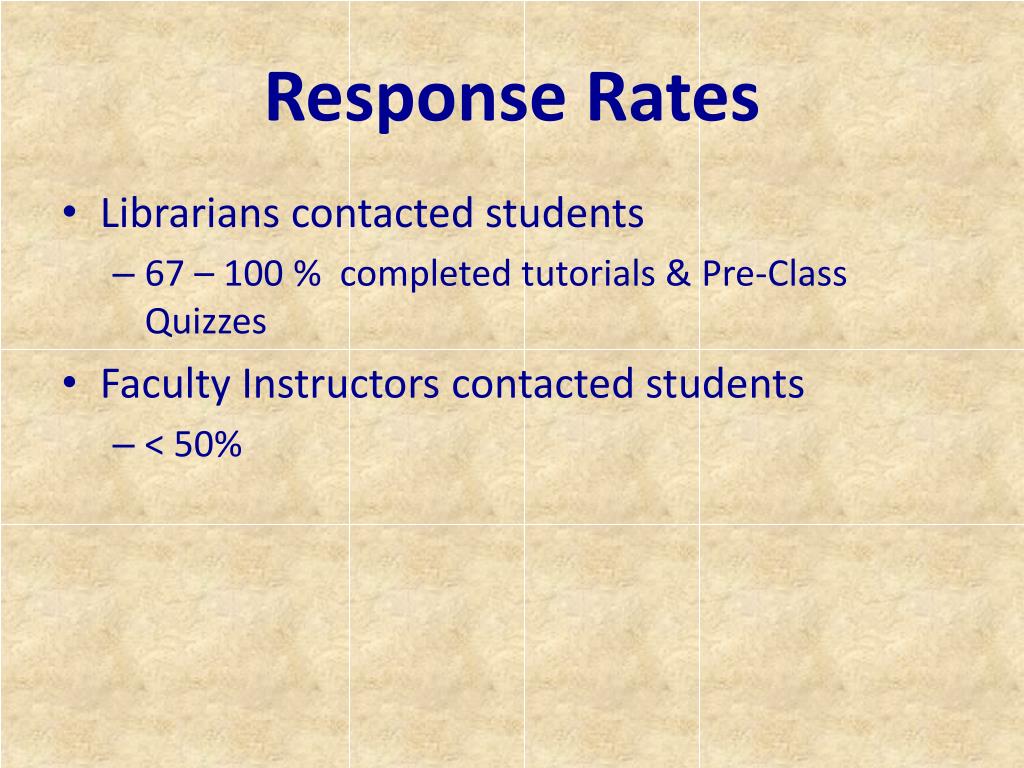 Response Rates

• Librarians contacted students
– 67 – 100 % completed tutorials & Pre-Class Quizzes

• Faculty Instructors contacted students
– < 50%